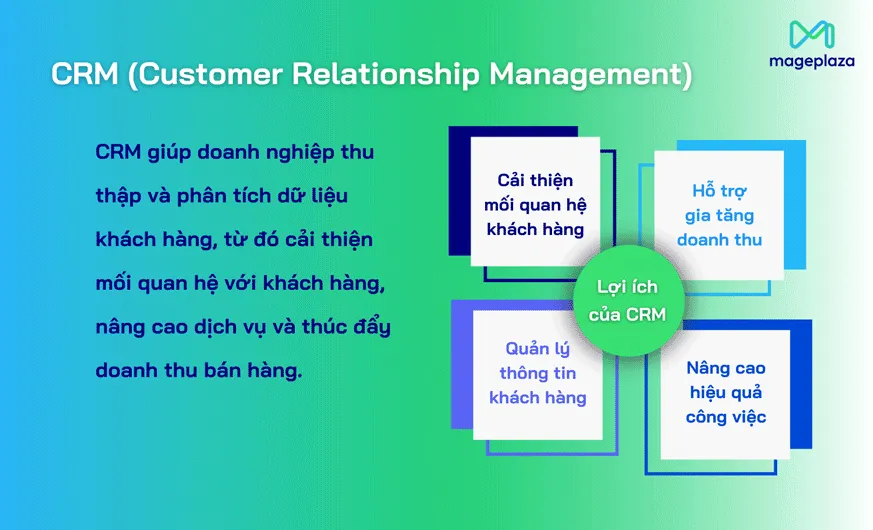 mageplaza

CRM (Customer Relationship Management)

CRM giúp doanh nghiệp thu thập và phân tích dữ liệu khách hàng, từ đó cải thiện mối quan hệ với khách hàng, nâng cao dịch vụ và thúc đẩy doanh thu bán hàng.

Cải thiện mối quan hệ khách hàng

Hỗ trợ gia tăng doanh thu

Lợi ích của CRM

Quản lý thông tin khách hàng

Nâng cao hiệu quả công việc